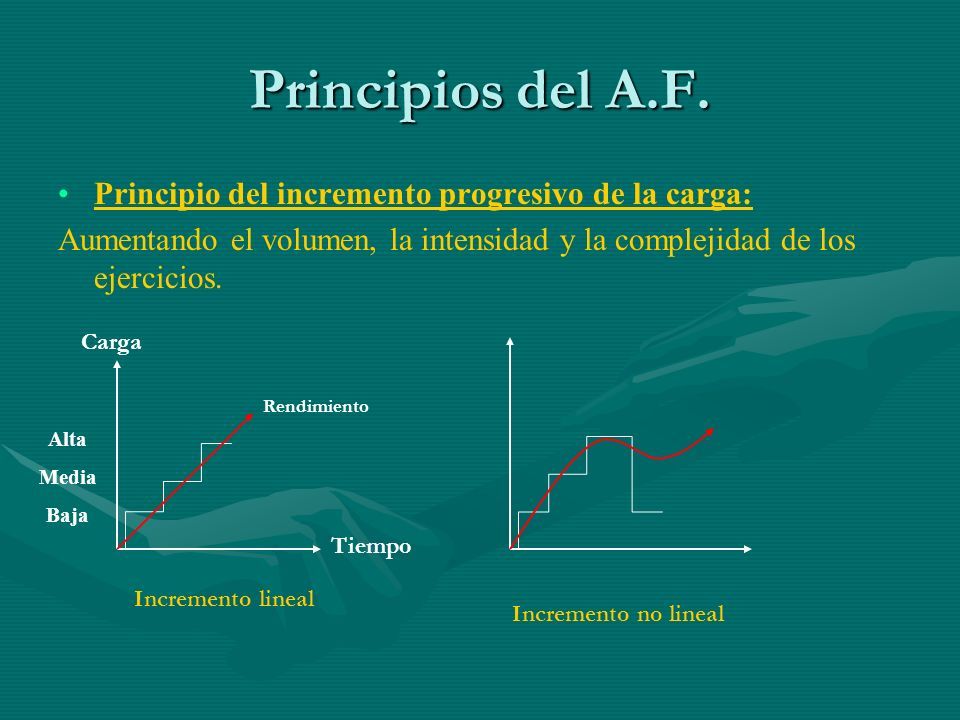 Principios del A.F.

• Principio del incremento progresivo de la carga:

Aumentando el volumen, la intensidad y la complejidad de los ejercicios.

Carga

Rendimiento

Alta

Media

Baja

Tiempo

Incremento lineal

Incremento no lineal